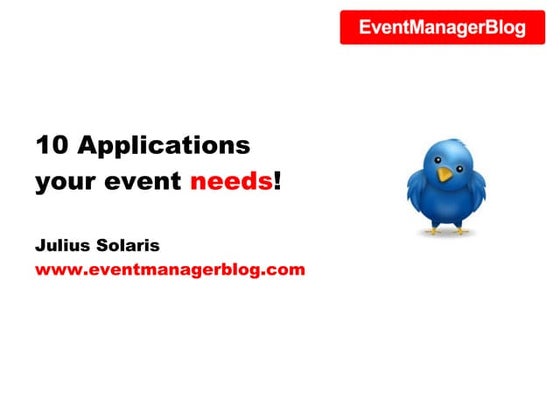 EventManagerBlog

10 Applications
your event needs!

Julius Solaris
www.eventmanagerblog.com